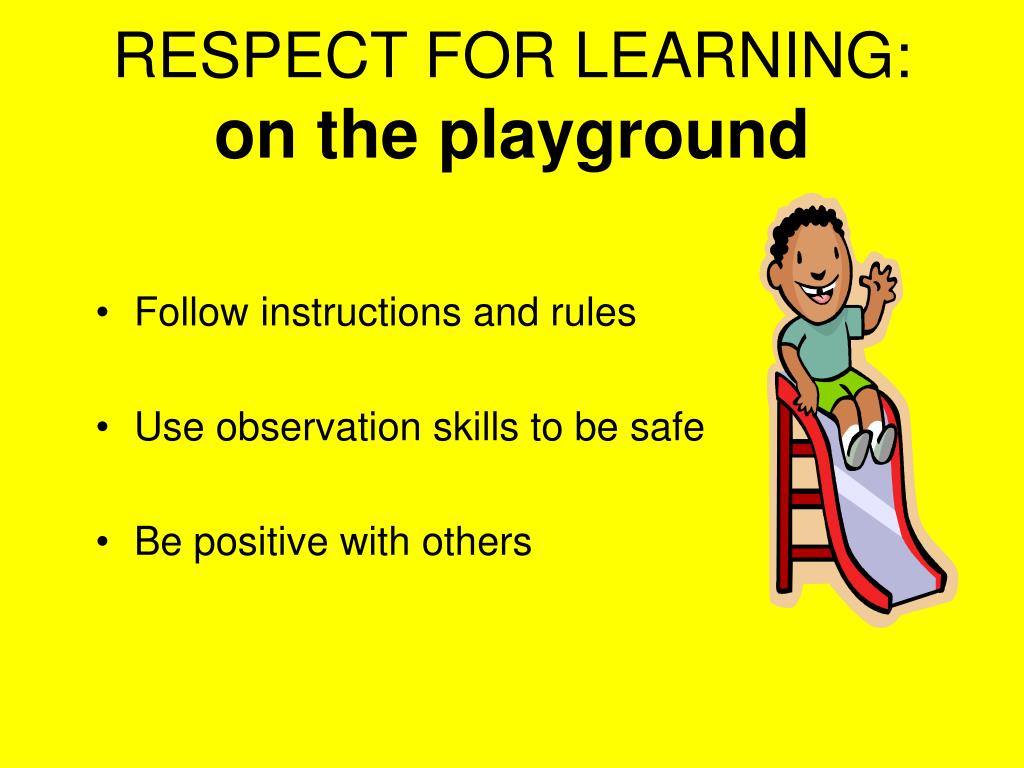 RESPECT FOR LEARNING:
on the playground

• Follow instructions and rules

• Use observation skills to be safe

• Be positive with others